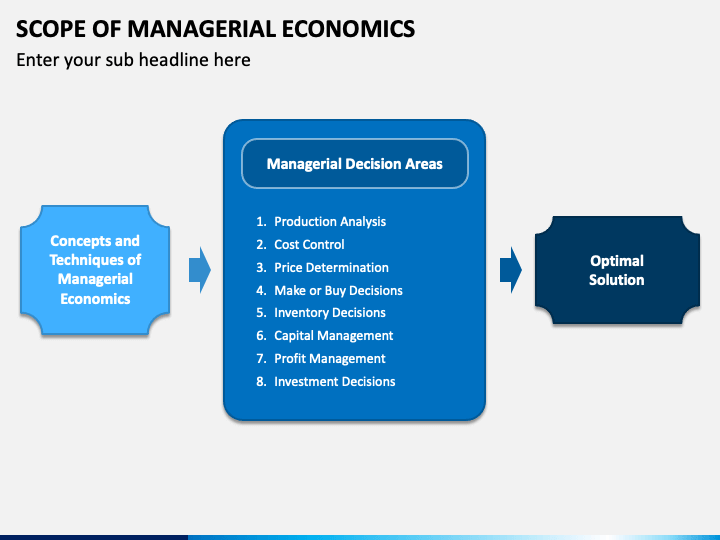 SCOPE OF MANAGERIAL ECONOMICS

Enter your sub headline here

Concepts and Techniques of Managerial Economics

Managerial Decision Areas

1. Production Analysis
2. Cost Control
3. Price Determination
4. Make or Buy Decisions
5. Inventory Decisions
6. Capital Management
7. Profit Management
8. Investment Decisions

Optimal Solution